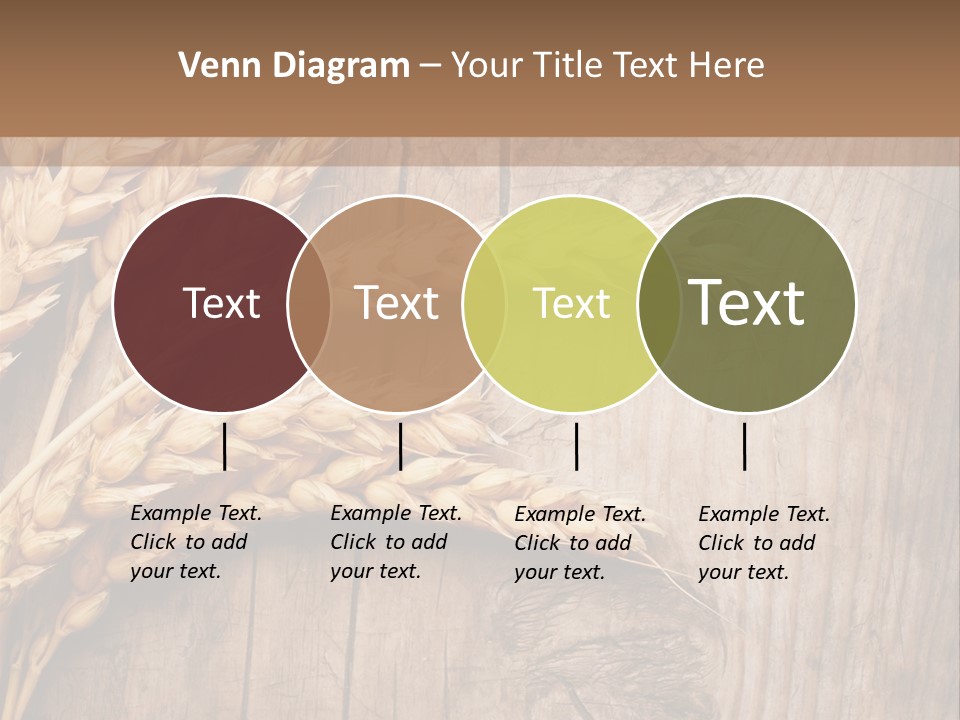 Venn Diagram – Your Title Text Here

Text

Text

Text

Text

Example Text. Click to add your text.

Example Text. Click to add your text.

Example Text. Click to add your text.

Example Text. Click to add your text.